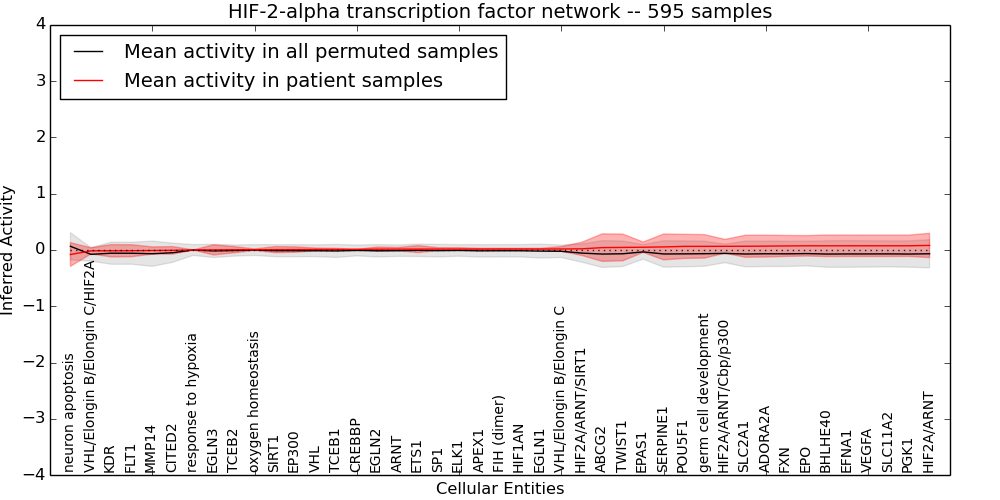 HIF-2-alpha transcription factor network -- 595 samples

Mean activity in all permuted samples
Mean activity in patient samples

Inferred Activity

4
3
2
1
0
−1
−2
−3
−4

neuron apoptosis
VHL/Elongin B/Elongin C/HIF2A
KDR
FLT1
MMP14
CITED2
response to hypoxia
EGLN3
TCEB2
oxygen homeostasis
SIRT1
EP300
VHL
TCEB1
CREBBP
EGLN2
ARNT
ETS1
SP1
ELK1
APEX1
FIH (dimer)
HIF1AN
EGLN1
VHL/Elongin B/Elongin C
HIF2A/ARNT/SIRT1
ABCG2
TWIST1
EPAS1
SERPINE1
POU5F1
germ cell development
HIF2A/ARNT/Cbp/p300
SLC2A1
ADORA2A
FXN
EPO
BHLHE40
EFNA1
VEGFA
SLC11A2
PGK1
HIF2A/ARNT

Cellular Entities